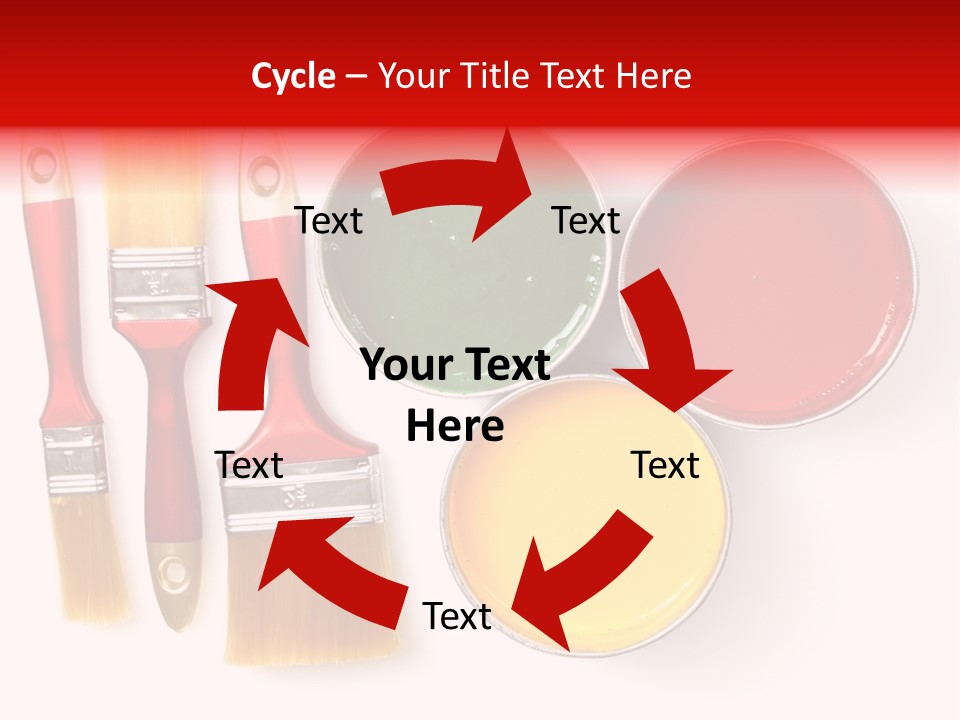 Cycle – Your Title Text Here

Text

Text

Your Text Here

Text

Text

Text